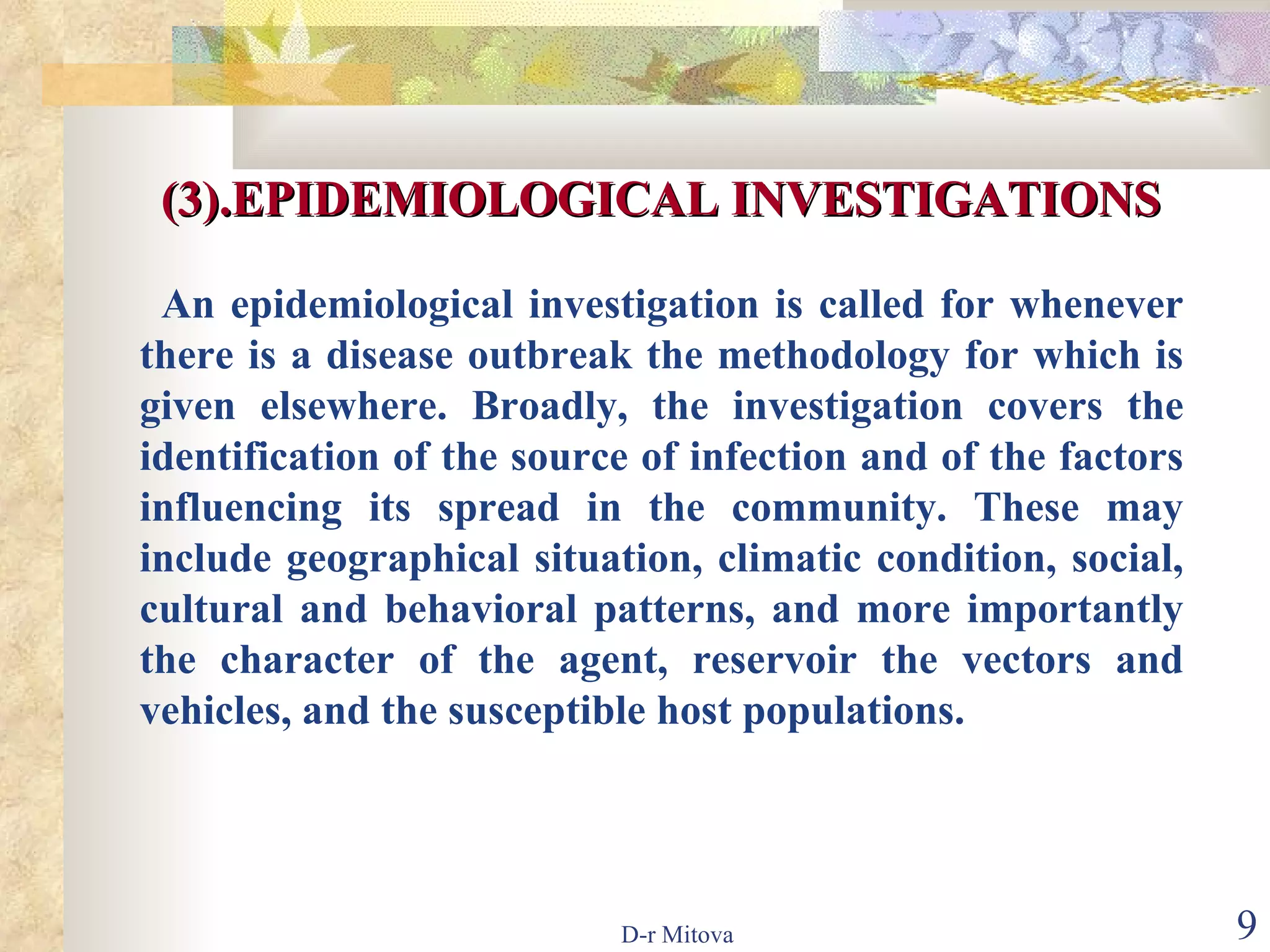 (3).EPIDEMIOLOGICAL INVESTIGATIONS

An epidemiological investigation is called for whenever there is a disease outbreak the methodology for which is given elsewhere. Broadly, the investigation covers the identification of the source of infection and of the factors influencing its spread in the community. These may include geographical situation, climatic condition, social, cultural and behavioral patterns, and more importantly the character of the agent, reservoir the vectors and vehicles, and the susceptible host populations.

D-r Mitova

9